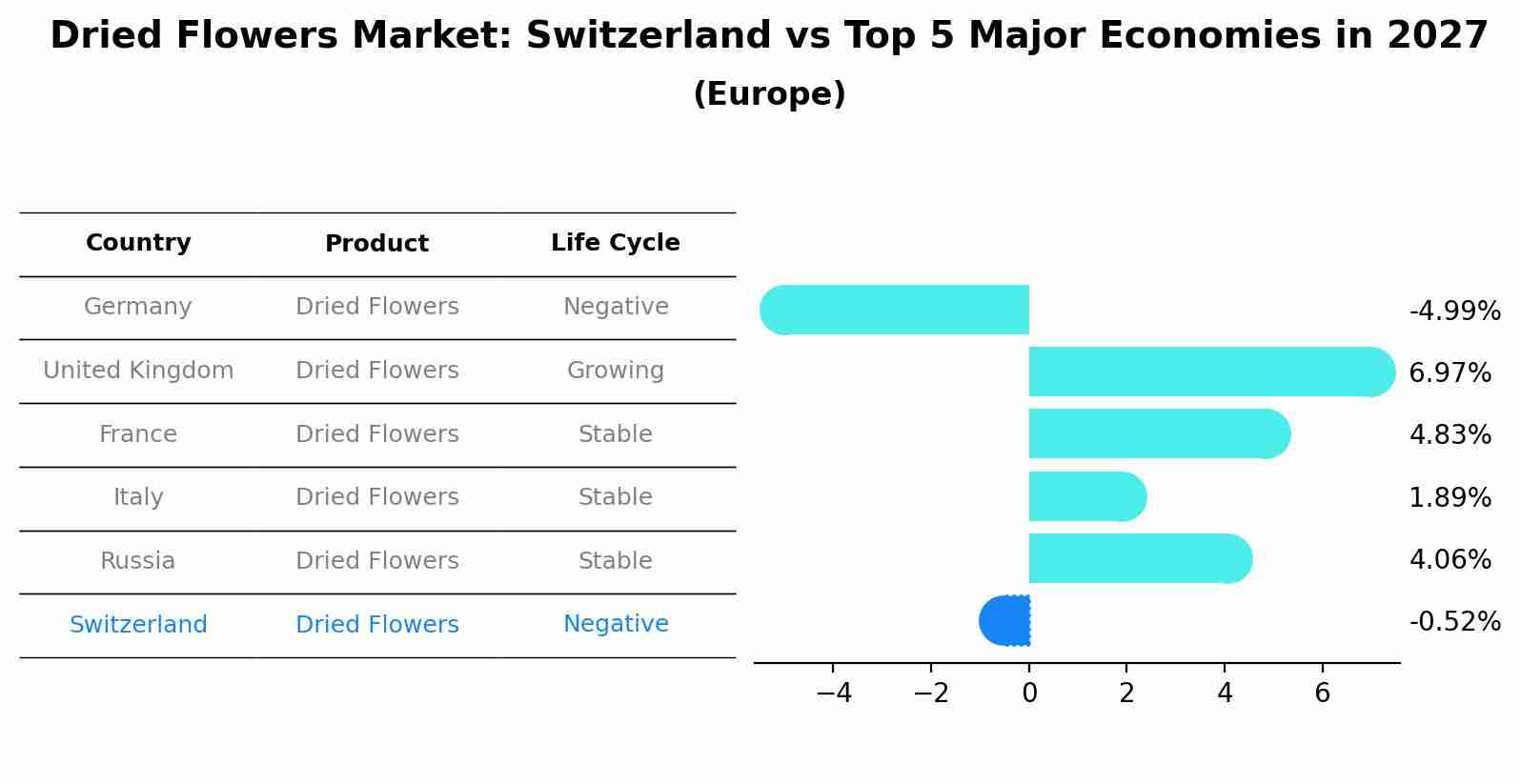 Dried Flowers Market: Switzerland vs Top 5 Major Economies in 2027
(Europe)

| Country | Product | Life Cycle |
|---|---|---|
| Germany | Dried Flowers | Negative |
| United Kingdom | Dried Flowers | Growing |
| France | Dried Flowers | Stable |
| Italy | Dried Flowers | Stable |
| Russia | Dried Flowers | Stable |
| Switzerland | Dried Flowers | Negative |

-4.99%
6.97%
4.83%
1.89%
4.06%
-0.52%

−4 −2 0 2 4 6